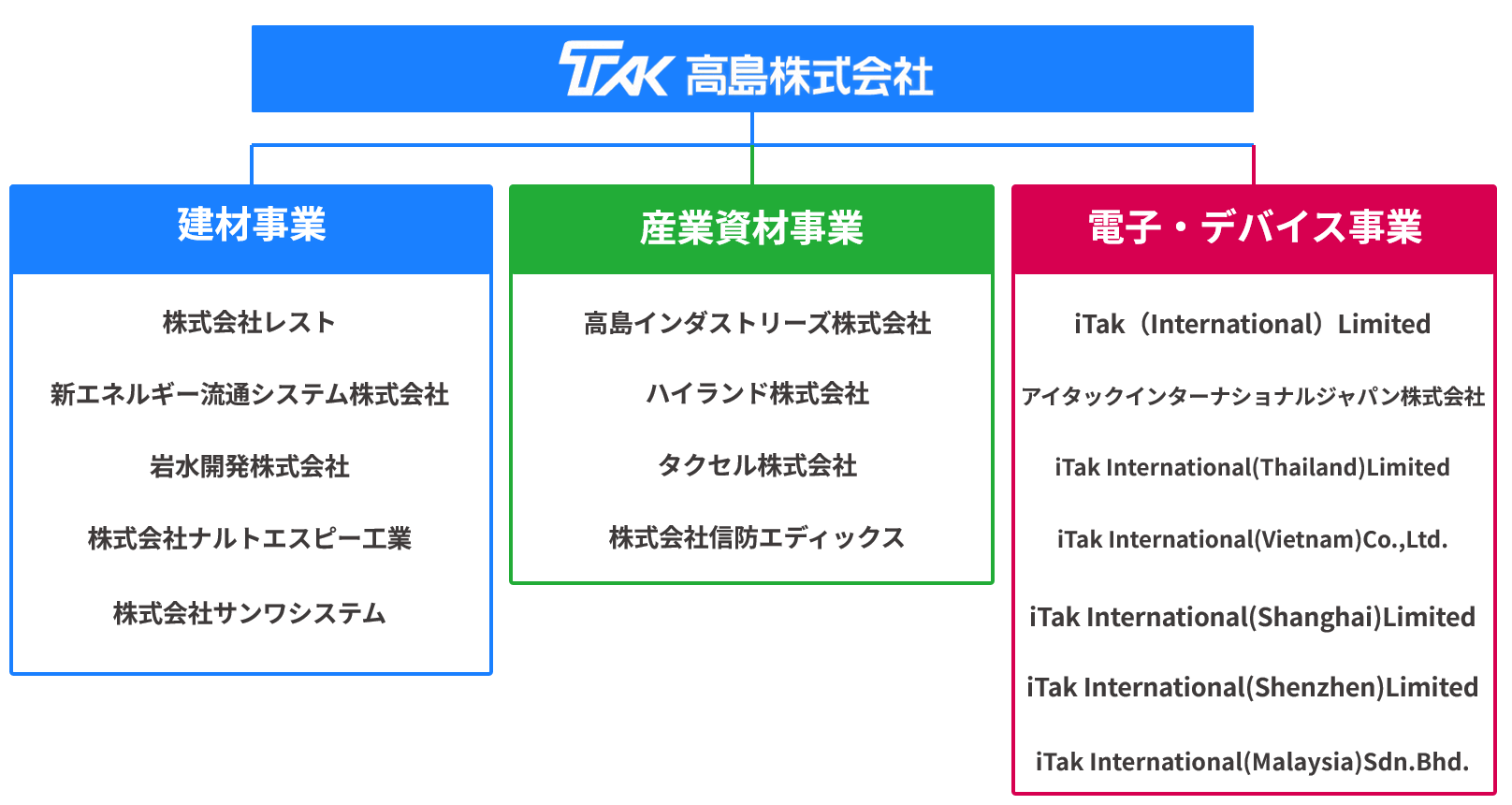 TAK 高島株式会社

建材事業

株式会社レスト

新エネルギー流通システム株式会社

岩水開発株式会社

株式会社ナルトエスピー工業

株式会社サンワシステム

産業資材事業

高島インダストリーズ株式会社

ハイランド株式会社

タクセル株式会社

株式会社信防エディックス

電子・デバイス事業

iTak（International）Limited

アイタックインターナショナルジャパン株式会社

iTak International(Thailand)Limited

iTak International(Vietnam)Co.,Ltd.

iTak International(Shanghai)Limited

iTak International(Shenzhen)Limited

iTak International(Malaysia)Sdn.Bhd.